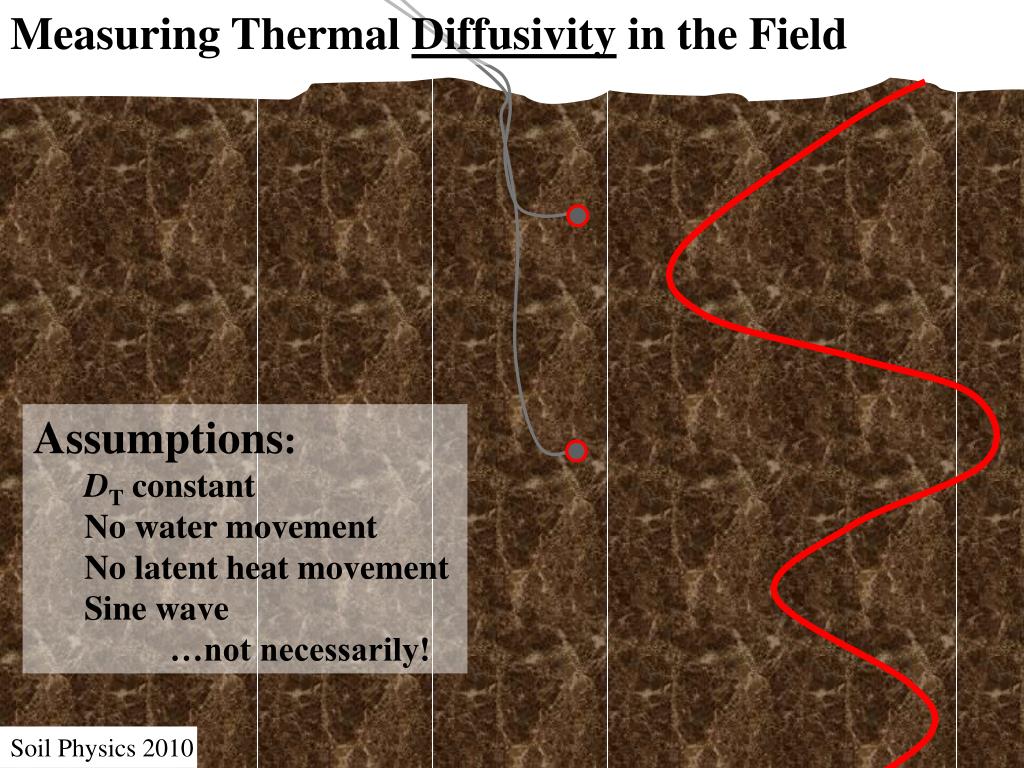 Measuring Thermal Diffusivity in the Field

Assumptions:
$D_T$ constant
No water movement
No latent heat movement
Sine wave
…not necessarily!

Soil Physics 2010